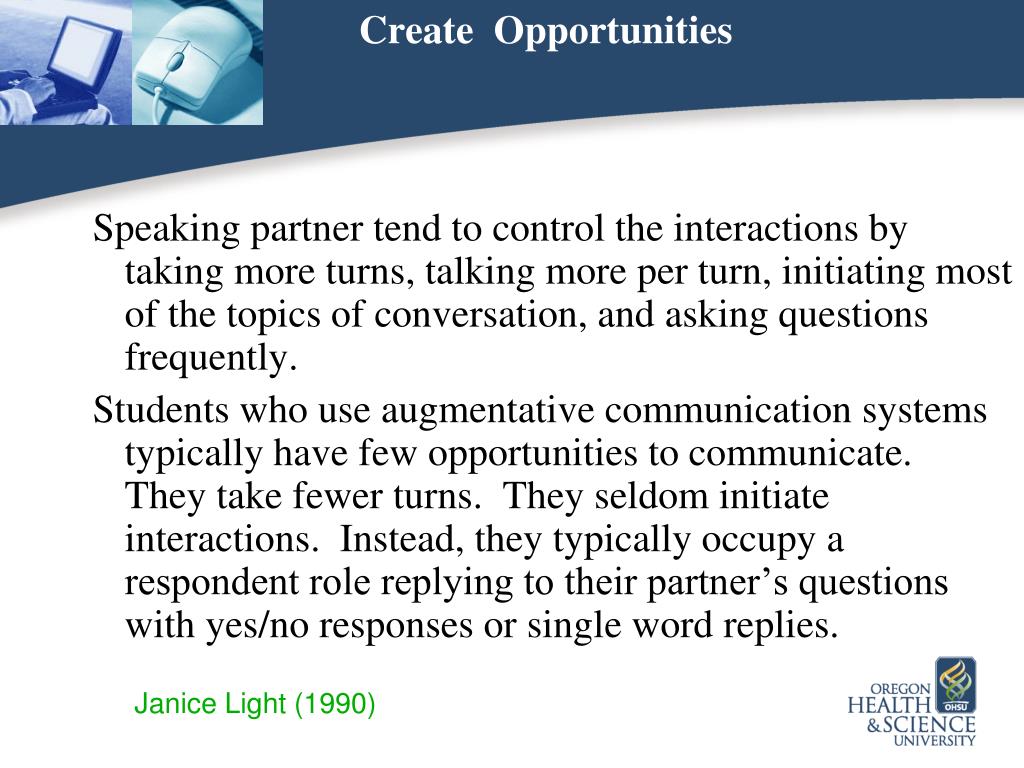 Create Opportunities

Speaking partner tend to control the interactions by taking more turns, talking more per turn, initiating most of the topics of conversation, and asking questions frequently.

Students who use augmentative communication systems typically have few opportunities to communicate. They take fewer turns. They seldom initiate interactions. Instead, they typically occupy a respondent role replying to their partner's questions with yes/no responses or single word replies.

Janice Light (1990)

OREGON HEALTH & SCIENCE UNIVERSITY OHSU